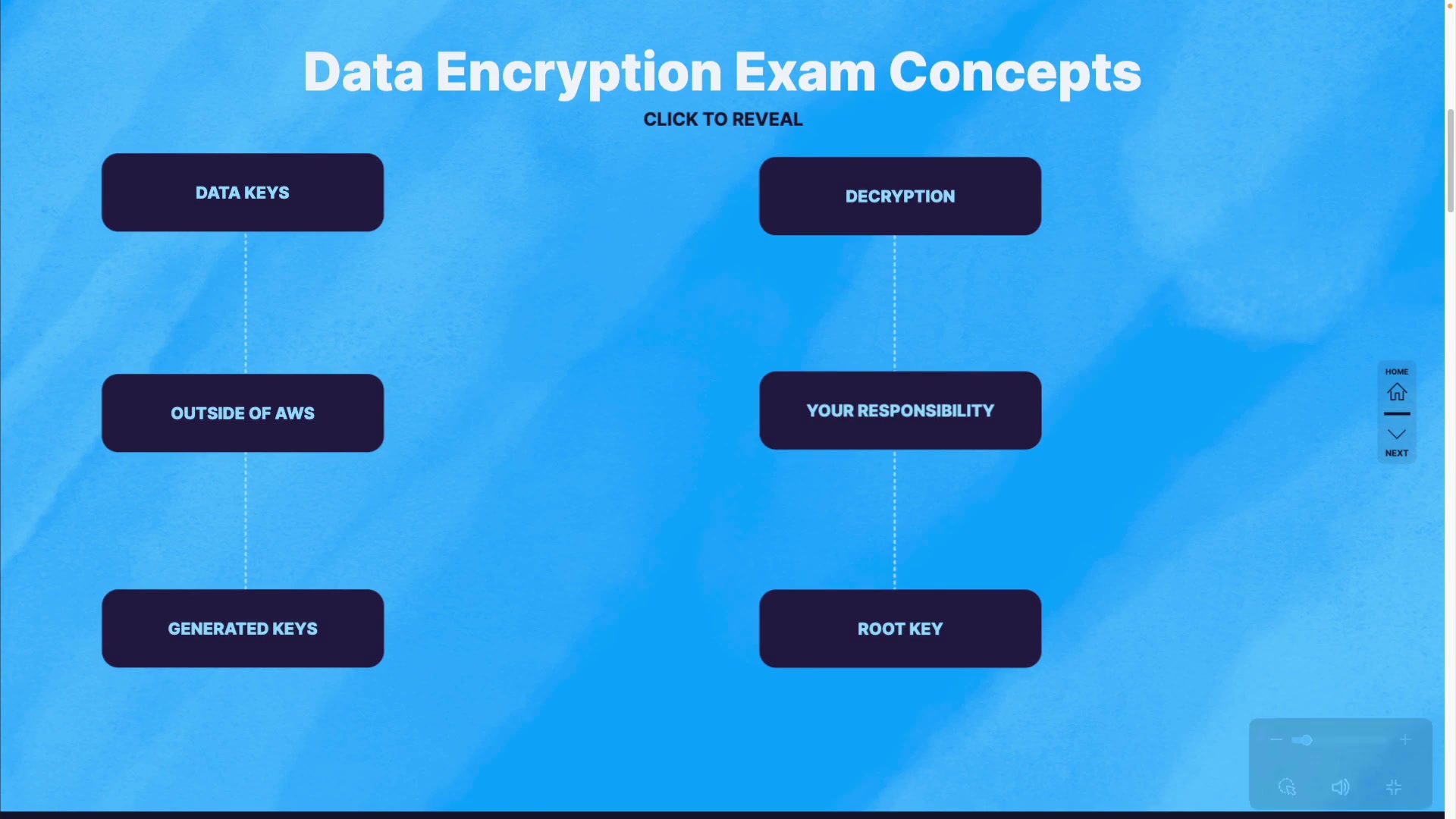 Data Encryption Exam Concepts

CLICK TO REVEAL

DATA KEYS

OUTSIDE OF AWS

GENERATED KEYS

DECRYPTION

YOUR RESPONSIBILITY

ROOT KEY

HOME

NEXT